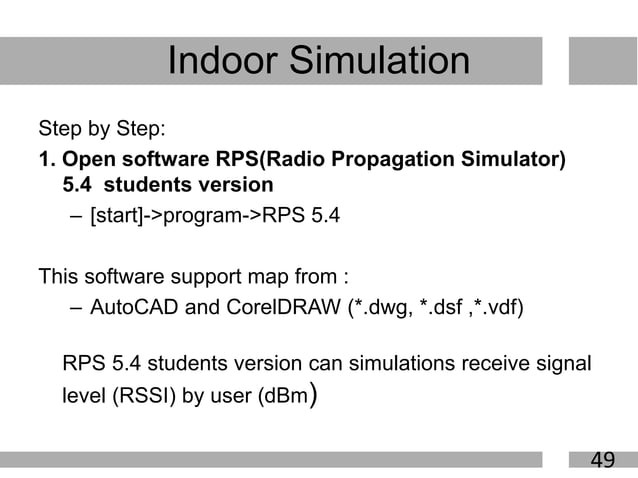 Indoor Simulation

Step by Step:

1. Open software RPS(Radio Propagation Simulator) 5.4  students version

– [start]->program->RPS 5.4

This software support map from :

– AutoCAD and CorelDRAW (*.dwg, *.dsf ,*.vdf)

RPS 5.4 students version can simulations receive signal level (RSSI) by user (dBm)

49